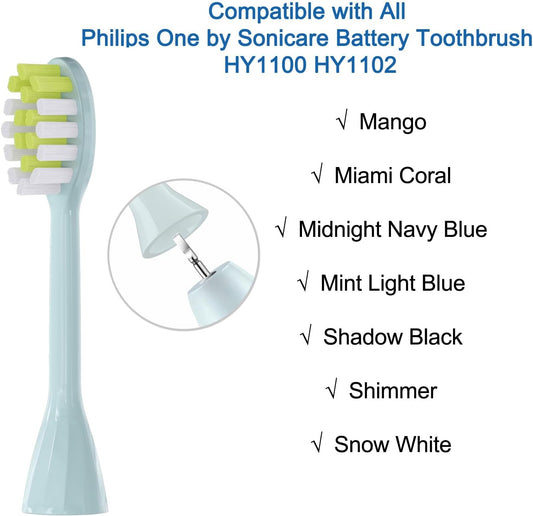 Compatible with All
Philips One by Sonicare Battery Toothbrush
HY1100 HY1102

√ Mango

√ Miami Coral

√ Midnight Navy Blue

√ Mint Light Blue

√ Shadow Black

√ Shimmer

√ Snow White